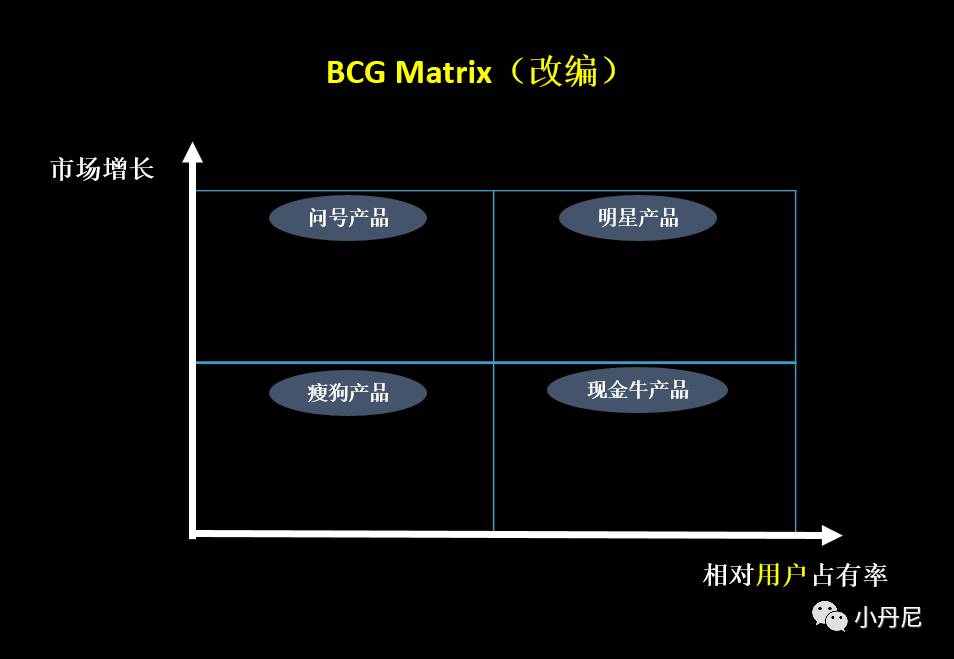 BCG Matrix（改编）

市场增长

问号产品

明星产品

瘦狗产品

现金牛产品

相对用户占有率

小丹尼